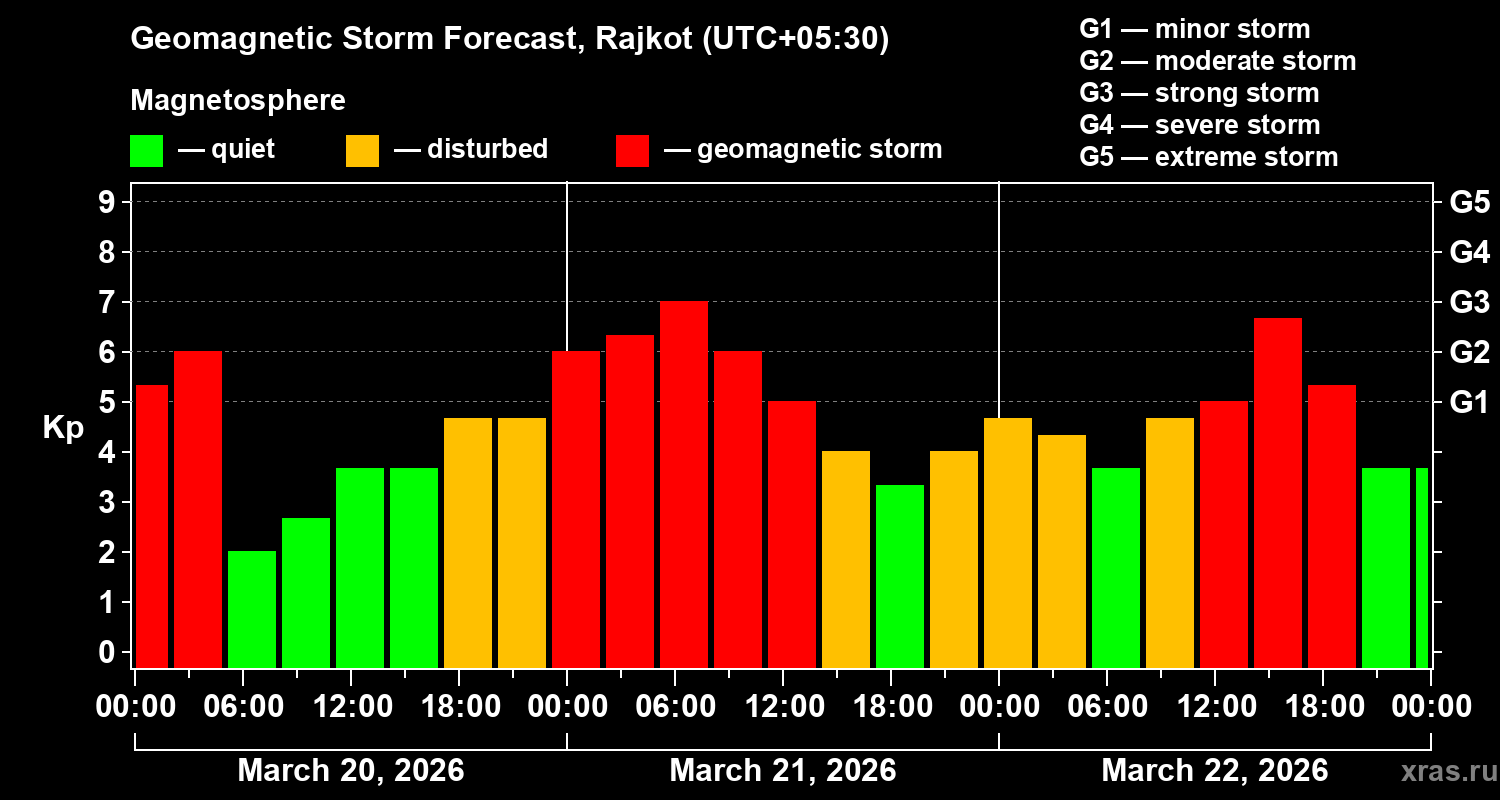 Geomagnetic Storm Forecast, Rajkot (UTC+05:30)

Magnetosphere

— quiet — disturbed — geomagnetic storm

G1 — minor storm
G2 — moderate storm
G3 — strong storm
G4 — severe storm
G5 — extreme storm

Kp

9
8
7
6
5
4
3
2
1
0

G5
G4
G3
G2
G1

00:00 06:00 12:00 18:00 00:00 06:00 12:00 18:00 00:00 06:00 12:00 18:00 00:00

March 20, 2026
March 21, 2026
March 22, 2026

xras.ru